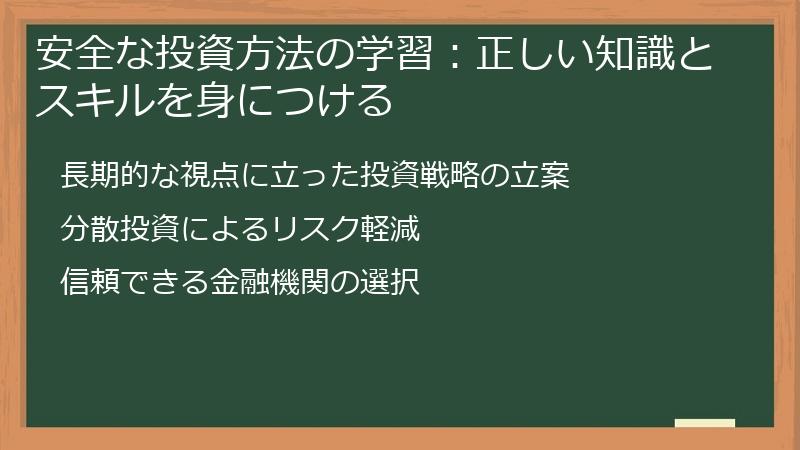 安全な投資方法の学習：正しい知識とスキルを身につける

長期的な視点に立った投資戦略の立案

分散投資によるリスク軽減

信頼できる金融機関の選択